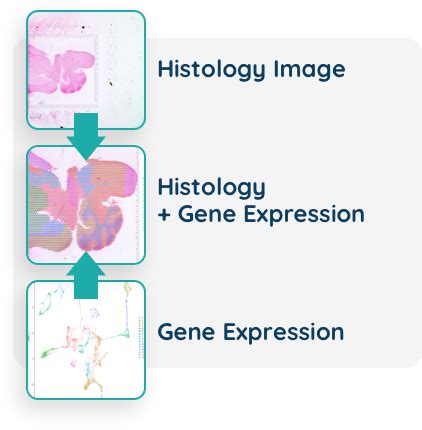 Histology Image

Histology
+ Gene Expression

Gene Expression